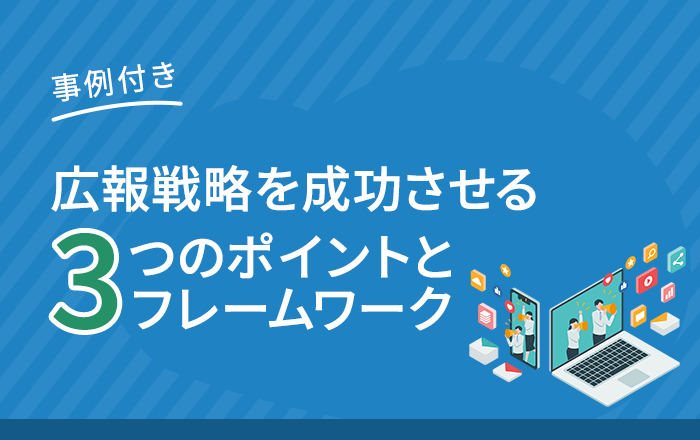 事例付き

広報戦略を成功させる

3つのポイントとフレームワーク